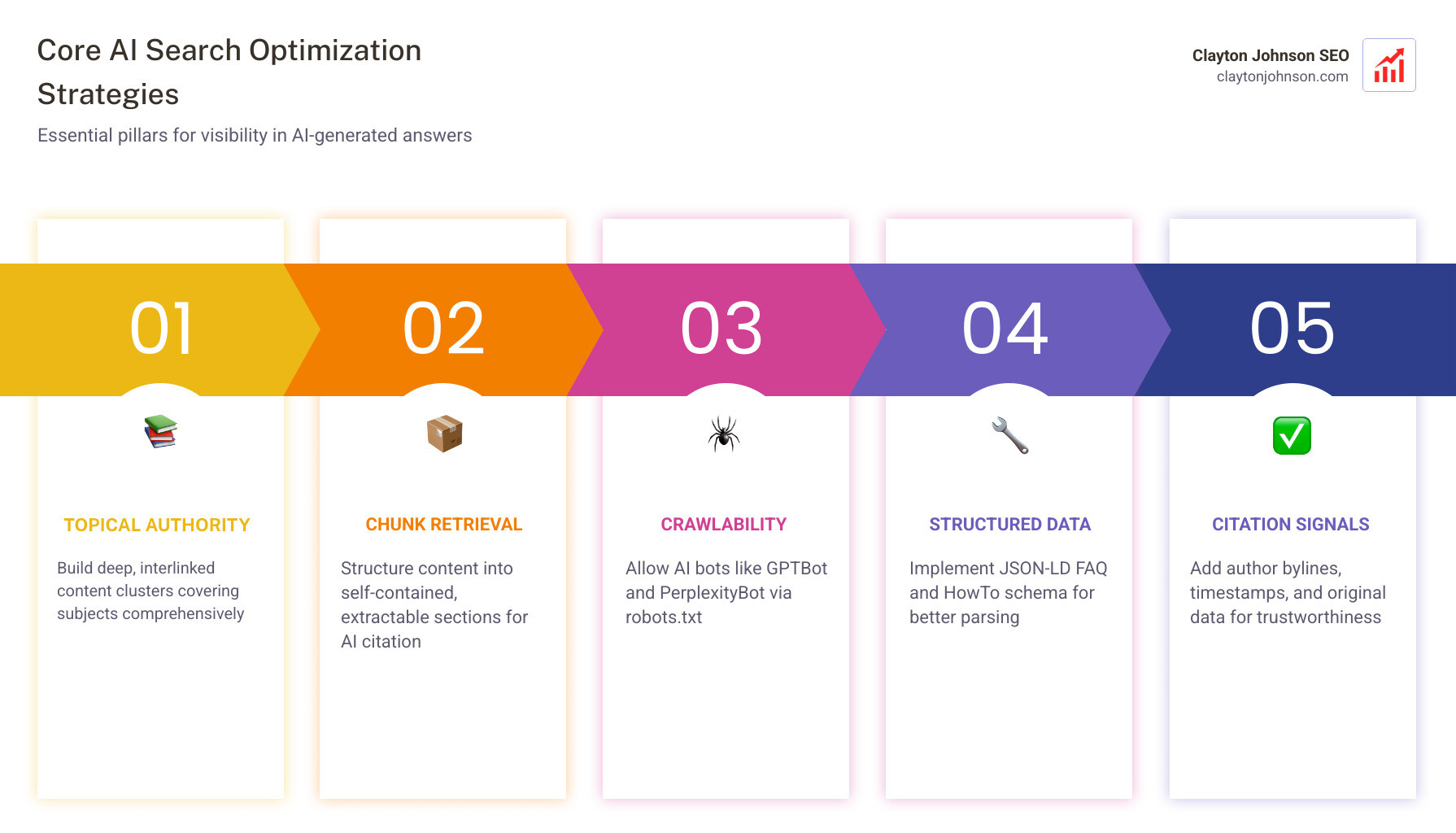 Core AI Search Optimization Strategies

Essential pillars for visibility in AI-generated answers

Clayton Johnson SEO
claytonjohnson.com

01

TOPICAL AUTHORITY

Build deep, interlinked content clusters covering subjects comprehensively

02

CHUNK RETRIEVAL

Structure content into self-contained, extractable sections for AI citation

03

CRAWLABILITY

Allow AI bots like GPTBot and PerplexityBot via robots.txt

04

STRUCTURED DATA

Implement JSON-LD FAQ and HowTo schema for better parsing

05

CITATION SIGNALS

Add author bylines, timestamps, and original data for trustworthiness